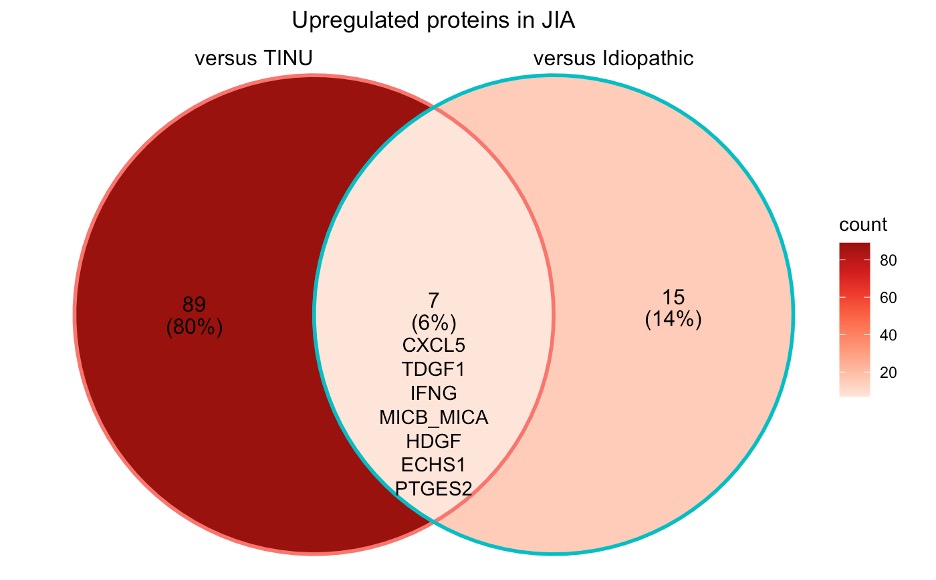 Upregulated proteins in JIA

versus TINU

versus Idiopathic

89
(80%)

7
(6%)
CXCL5
TDGF1
IFNG
MICB_MICA
HDGF
ECHS1
PTGES2

15
(14%)

count
80
60
40
20